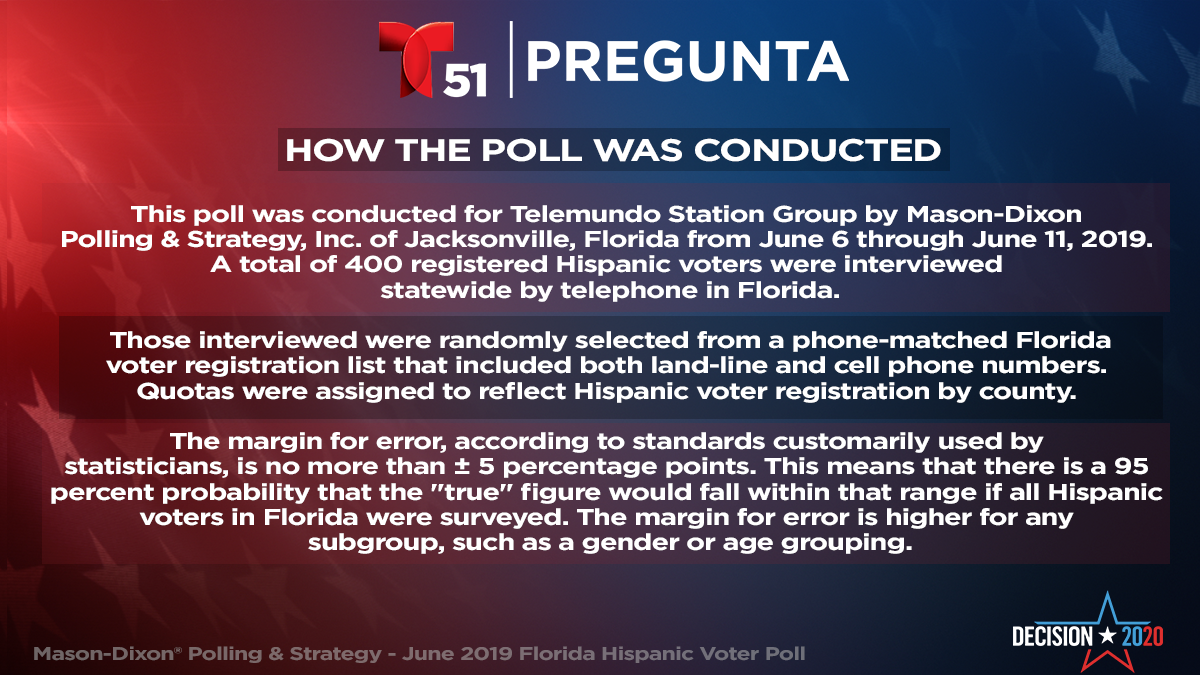 51 | PREGUNTA

HOW THE POLL WAS CONDUCTED

This poll was conducted for Telemundo Station Group by Mason-Dixon Polling & Strategy, Inc. of Jacksonville, Florida from June 6 through June 11, 2019. A total of 400 registered Hispanic voters were interviewed statewide by telephone in Florida.

Those interviewed were randomly selected from a phone-matched Florida voter registration list that included both land-line and cell phone numbers. Quotas were assigned to reflect Hispanic voter registration by county.

The margin for error, according to standards customarily used by statisticians, is no more than ± 5 percentage points. This means that there is a 95 percent probability that the "true" figure would fall within that range if all Hispanic voters in Florida were surveyed. The margin for error is higher for any subgroup, such as a gender or age grouping.

Mason-Dixon® Polling & Strategy - June 2019 Florida Hispanic Voter Poll

DECISION ★ 2020